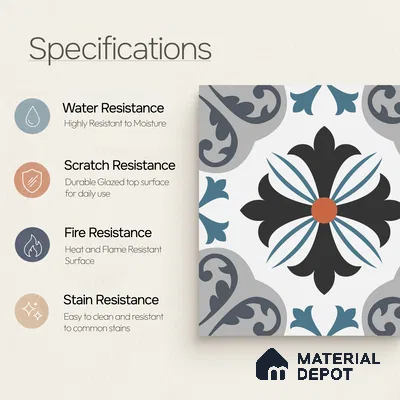 Specifications

Water Resistance
Highly Resistant to Moisture

Scratch Resistance
Durable Glazed top surface for daily use

Fire Resistance
Heat and Flame Resistant Surface

Stain Resistance
Easy to clean and resistant to common stains

MATERIAL DEPOT